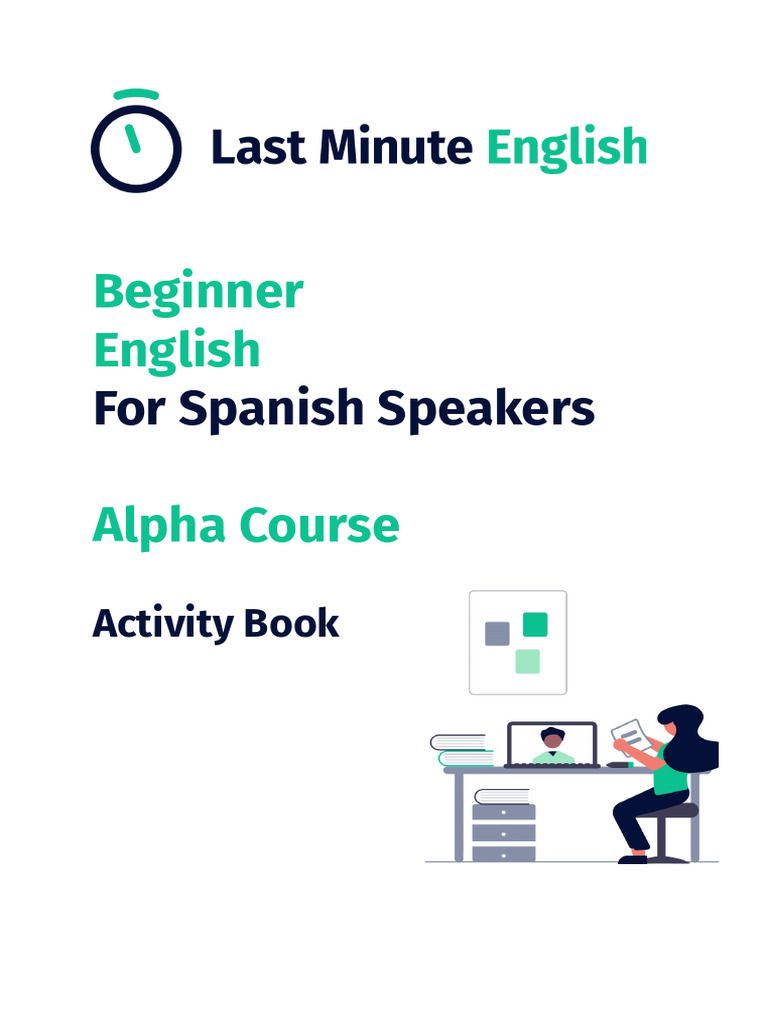 Last Minute English

Beginner
English
For Spanish Speakers

Alpha Course

Activity Book